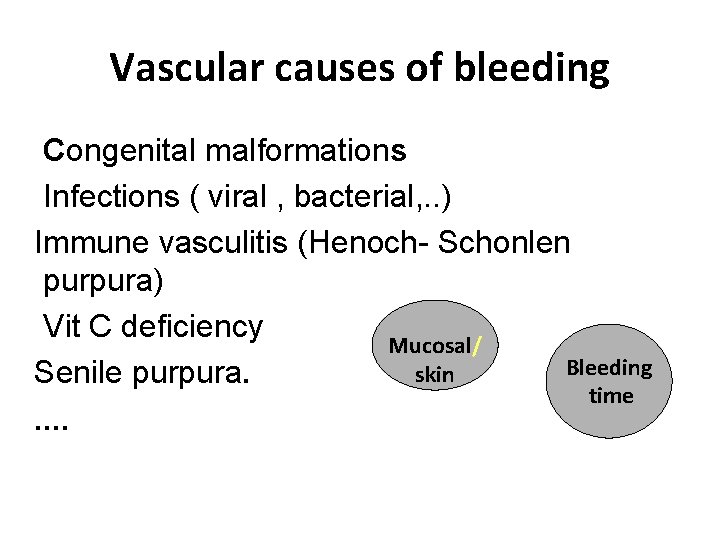 Vascular causes of bleeding

Congenital malformations
Infections ( viral , bacterial,..)
Immune vasculitis (Henoch- Schonlen purpura)
Vit C deficiency
Senile purpura.
....

Mucosal/ skin

Bleeding time